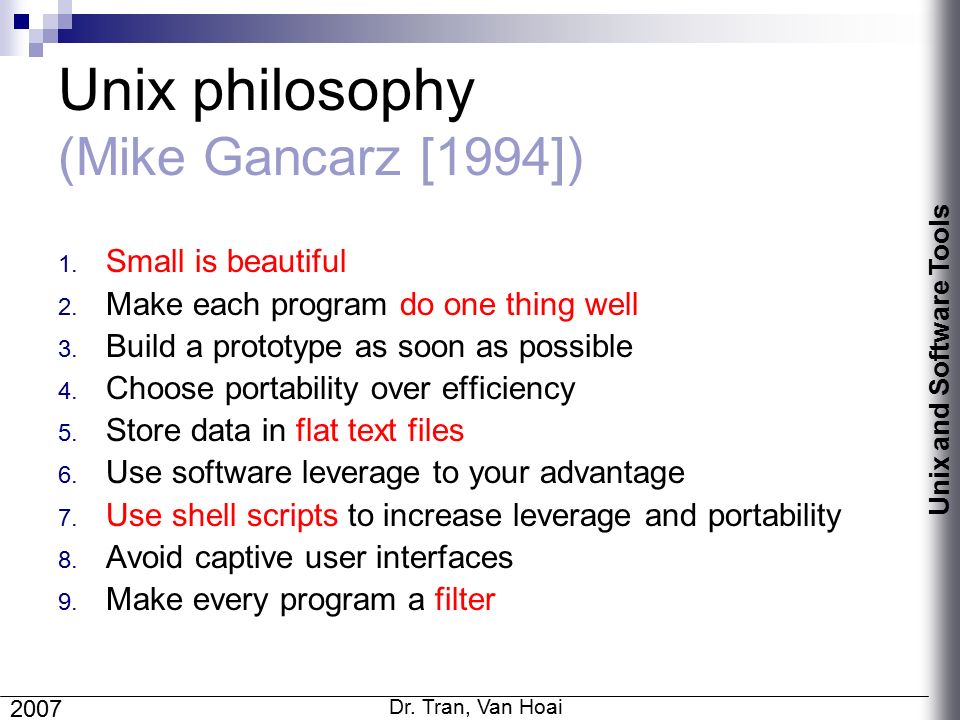 Unix philosophy
(Mike Gancarz [1994])

1. Small is beautiful
2. Make each program do one thing well
3. Build a prototype as soon as possible
4. Choose portability over efficiency
5. Store data in flat text files
6. Use software leverage to your advantage
7. Use shell scripts to increase leverage and portability
8. Avoid captive user interfaces
9. Make every program a filter

Unix and Software Tools

2007

Dr. Tran, Van Hoai